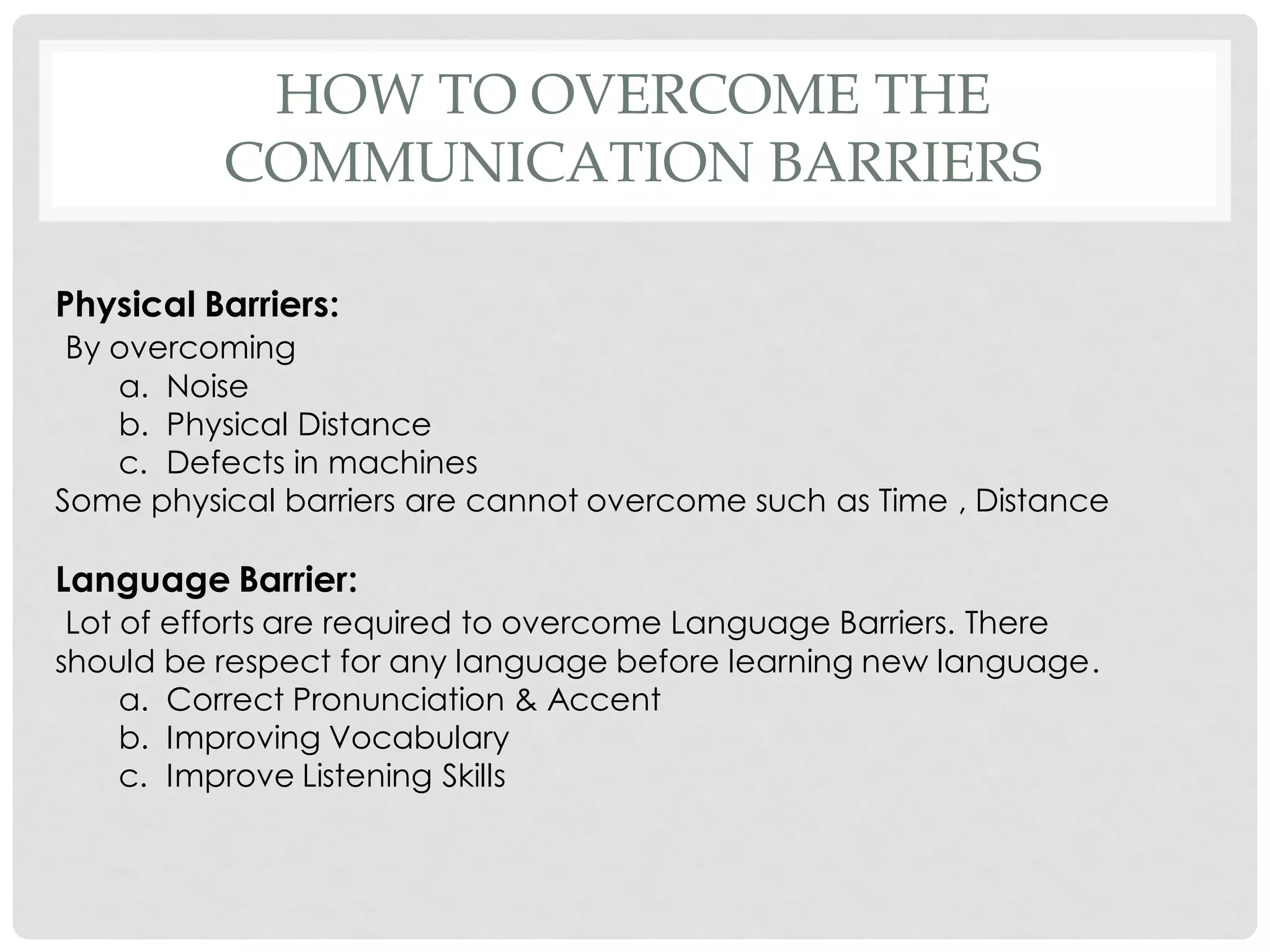 HOW TO OVERCOME THE COMMUNICATION BARRIERS

Physical Barriers:
By overcoming
a. Noise
b. Physical Distance
c. Defects in machines
Some physical barriers are cannot overcome such as Time , Distance

Language Barrier:
Lot of efforts are required to overcome Language Barriers. There should be respect for any language before learning new language.
a. Correct Pronunciation & Accent
b. Improving Vocabulary
c. Improve Listening Skills